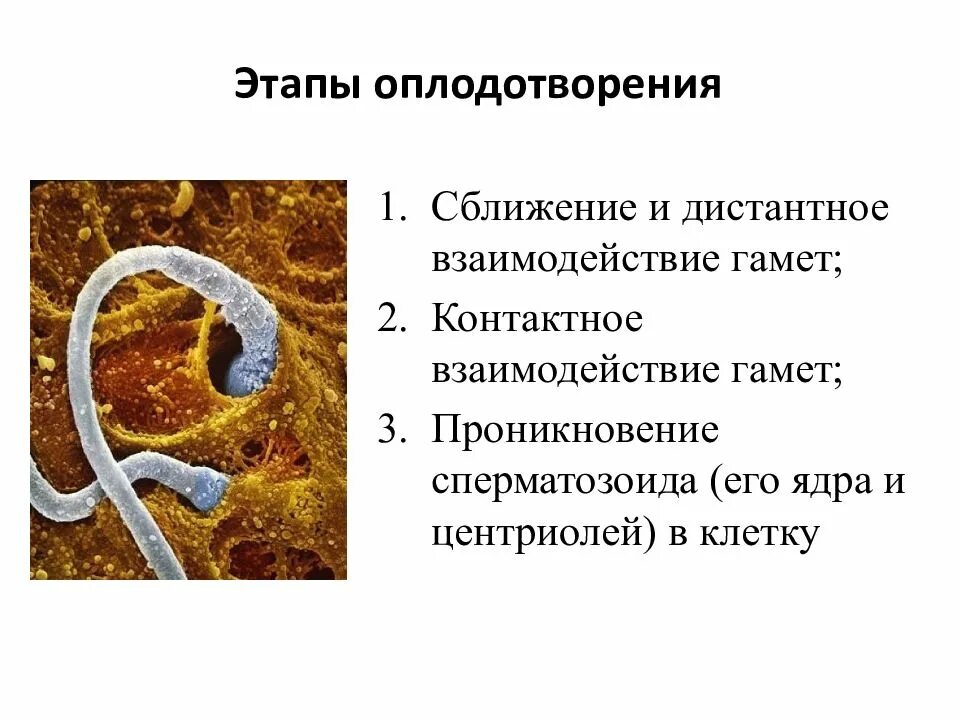 Этапы оплодотворения

1. Сближение и дистантное взаимодействие гамет;
2. Контактное взаимодействие гамет;
3. Проникновение сперматозоида (его ядра и центриолей) в клетку